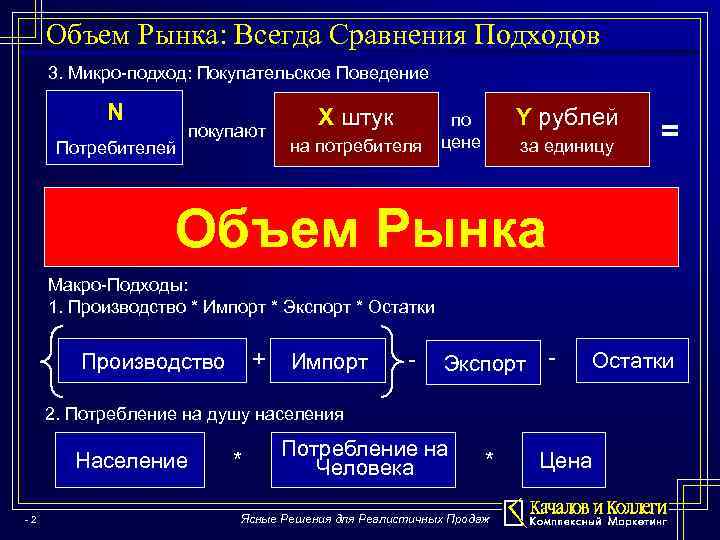 Объем Рынка: Всегда Сравнения Подходов

3. Микро-подход: Покупательское Поведение

N
Потребителей

покупают

X штук
на потребителя

по цене

Y рублей
за единицу

=

Объем Рынка

Макро-Подходы:
1. Производство * Импорт * Экспорт * Остатки

Производство + Импорт - Экспорт - Остатки

2. Потребление на душу населения

Население * Потребление на Человека * Цена

- 2

Ясные Решения для Реалистичных Продаж

Качалов и Коллеги
Комплексный Маркетинг